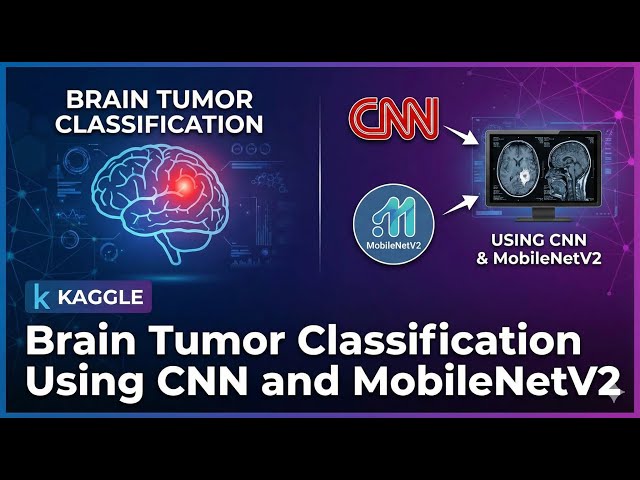 BRAIN TUMOR CLASSIFICATION

CNN

MobileNetV2

USING CNN & MobileNetV2

k KAGGLE

Brain Tumor Classification Using CNN and MobileNetV2